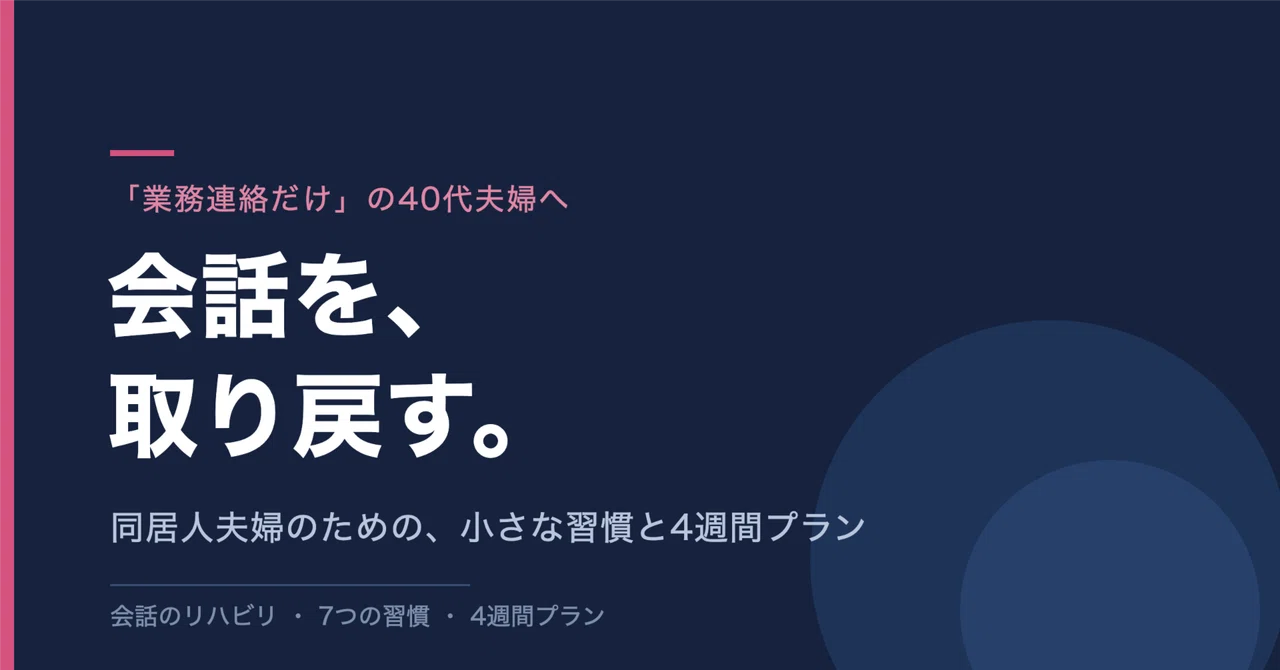 「業務連絡だけ」の40代夫婦へ

会話を、
取り戻す。

同居人夫婦のための、小さな習慣と4週間プラン

会話のリハビリ ・ 7つの習慣 ・ 4週間プラン